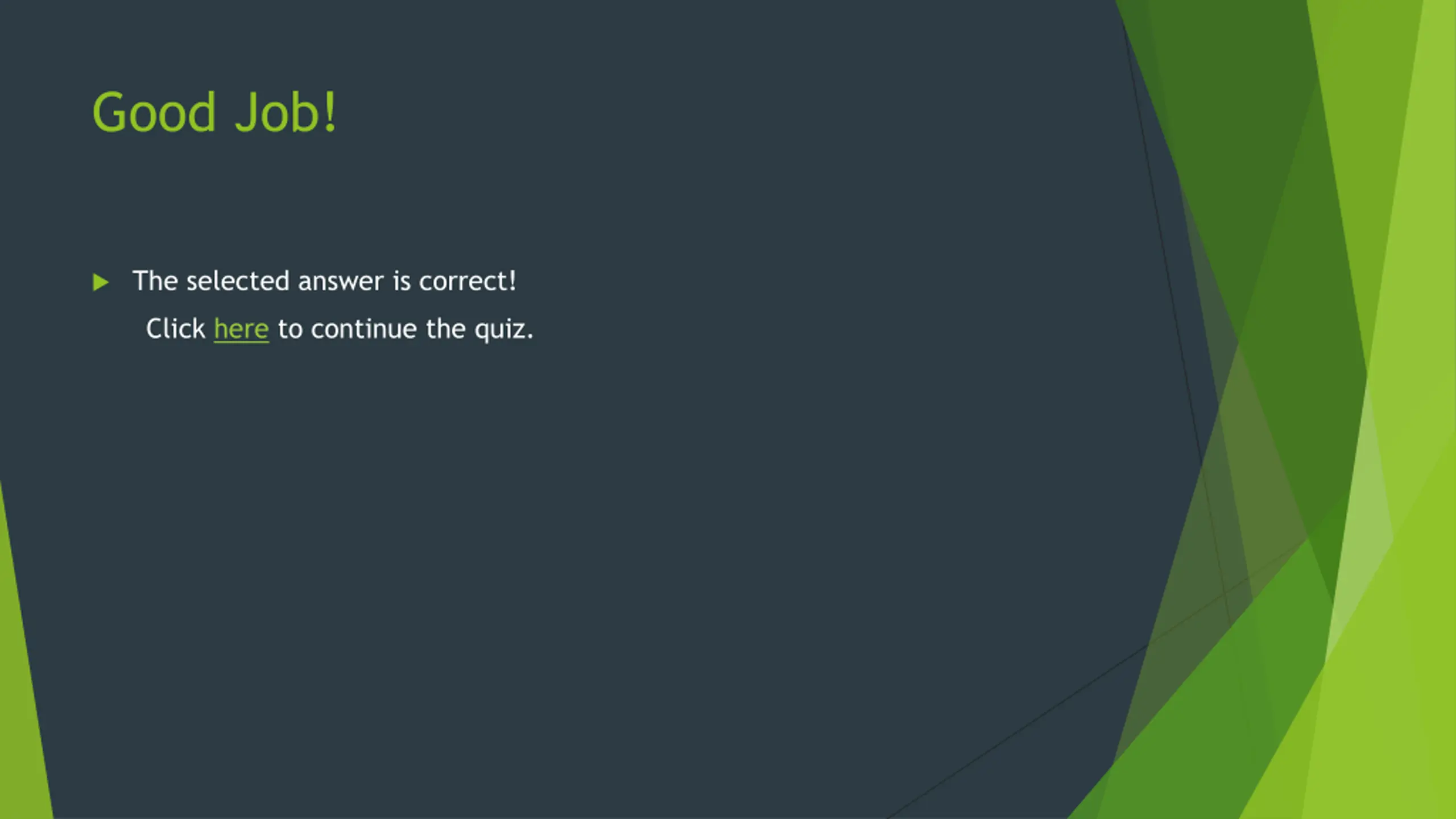 Good Job!

The selected answer is correct!

Click here to continue the quiz.